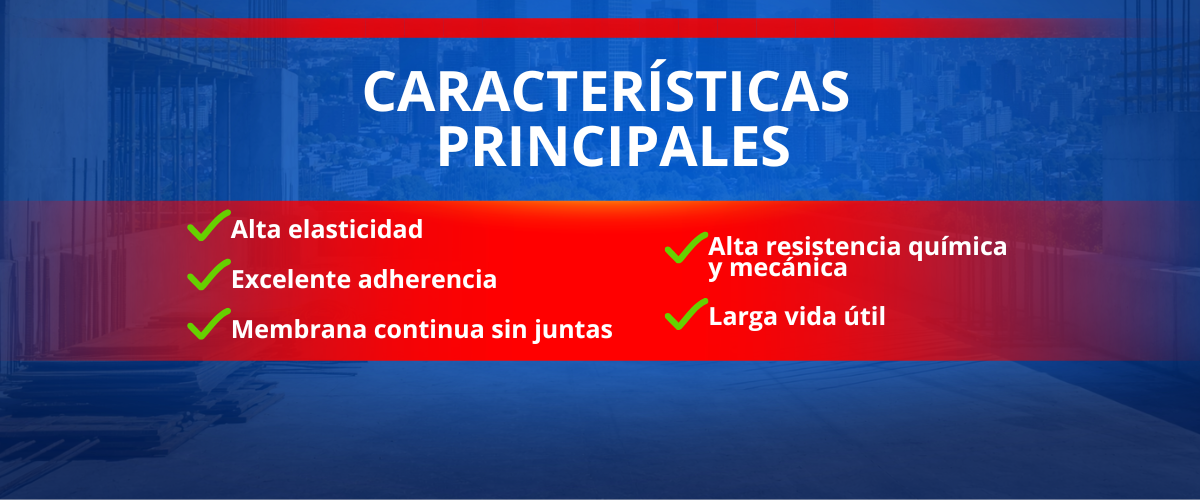 CARACTERÍSTICAS PRINCIPALES

Alta elasticidad

Excelente adherencia

Membrana continua sin juntas

Alta resistencia química y mecánica

Larga vida útil